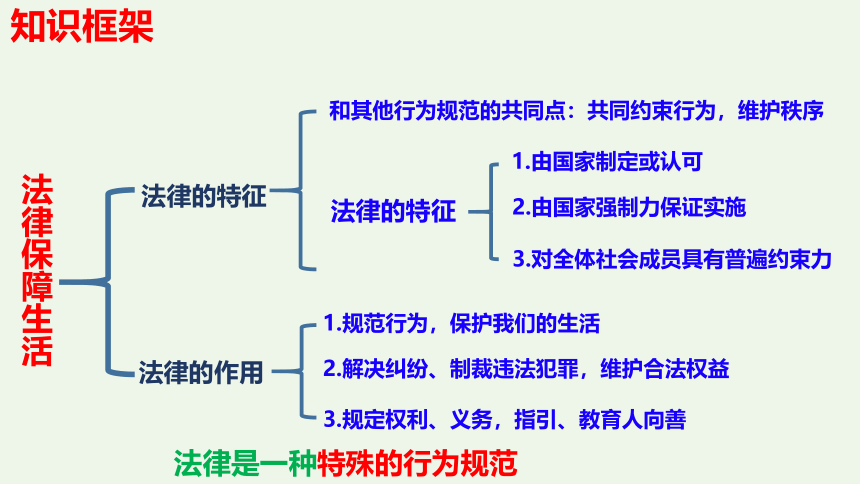 知识框架

法律保障生活

法律的特征

和其他行为规范的共同点：共同约束行为，维护秩序

法律的特征

1.由国家制定或认可

2.由国家强制力保证实施

3.对全体社会成员具有普遍约束力

法律的作用

1.规范行为，保护我们的生活

2.解决纠纷、制裁违法犯罪，维护合法权益

3.规定权利、义务，指引、教育人向善

法律是一种特殊的行为规范